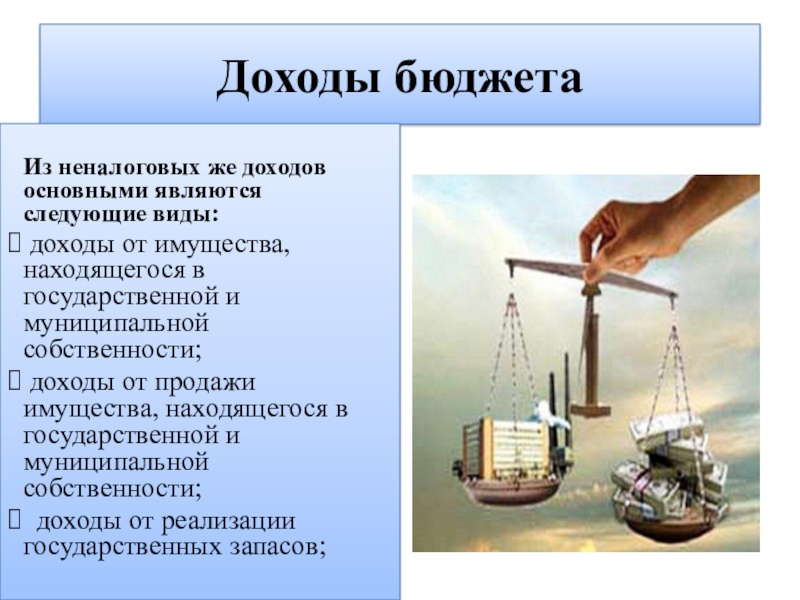 Доходы бюджета

Из неналоговых же доходов основными являются следующие виды:

 доходы от имущества, находящегося в государственной и муниципальной собственности;

 доходы от продажи имущества, находящегося в государственной и муниципальной собственности;

 доходы от реализации государственных запасов;